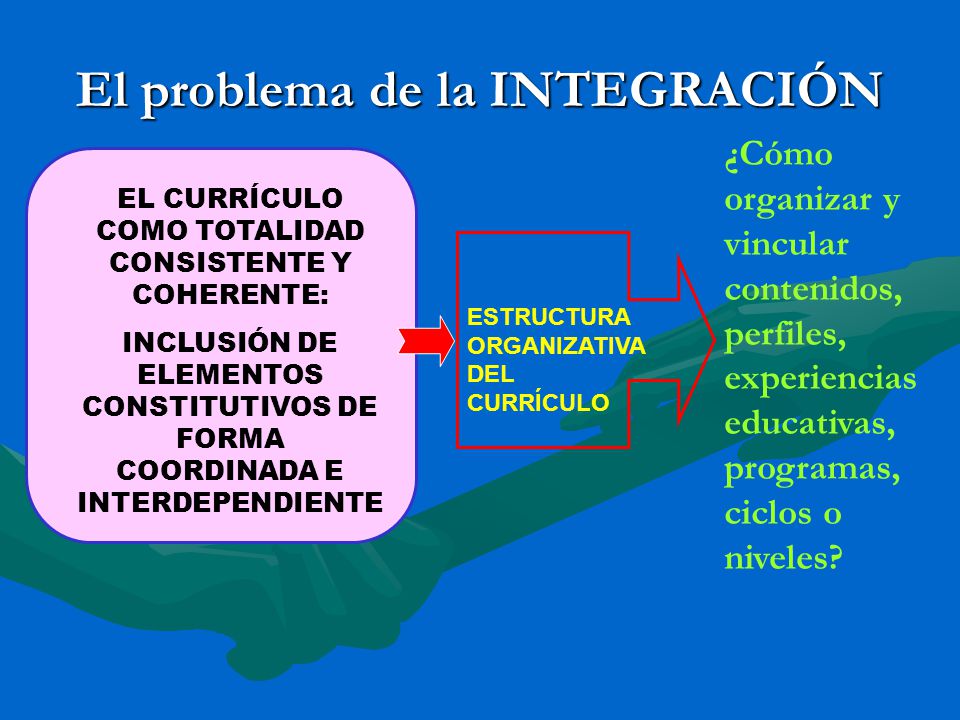 El problema de la INTEGRACIÓN

EL CURRÍCULO COMO TOTALIDAD CONSISTENTE Y COHERENTE:

INCLUSIÓN DE ELEMENTOS CONSTITUTIVOS DE FORMA COORDINADA E INTERDEPENDIENTE

ESTRUCTURA ORGANIZATIVA DEL CURRÍCULO

¿Cómo organizar y vincular contenidos, perfiles, experiencias educativas, programas, ciclos o niveles?